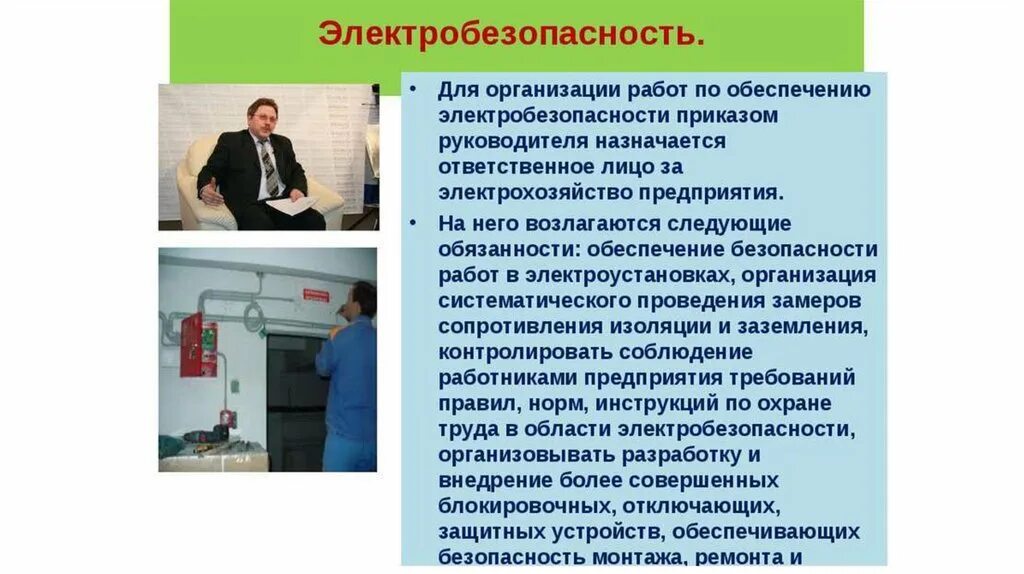 Электробезопасность.

• Для организации работ по обеспечению электробезопасности приказом руководителя назначается ответственное лицо за электрохозяйство предприятия.

• На него возлагаются следующие обязанности: обеспечение безопасности работ в электроустановках, организация систематического проведения замеров сопротивления изоляции и заземления, контролировать соблюдение работниками предприятия требований правил, норм, инструкций по охране труда в области электробезопасности, организовывать разработку и внедрение более совершенных блокировочных, отключающих, защитных устройств, обеспечивающих безопасность монтажа, ремонта и